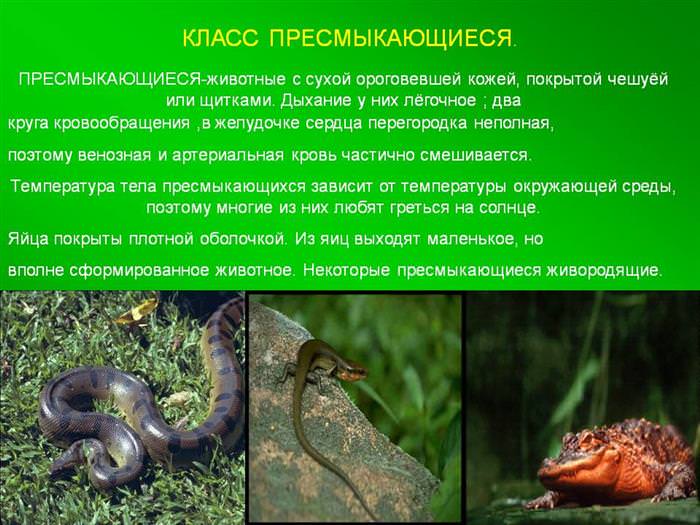 КЛАСС ПРЕСМЫКАЮЩИЕСЯ.

ПРЕСМЫКАЮЩИЕСЯ-животные с сухой ороговевшей кожей, покрытой чешуёй или щитками. Дыхание у них лёгочное ; два

круга кровообращения ,в желудочке сердца перегородка неполная,

поэтому венозная и артериальная кровь частично смешивается.

Температура тела пресмыкающихся зависит от температуры окружающей среды, поэтому многие из них любят греться на солнце.

Яйца покрыты плотной оболочкой. Из яиц выходят маленькое, но

вполне сформированное животное. Некоторые пресмыкающиеся живородящие.